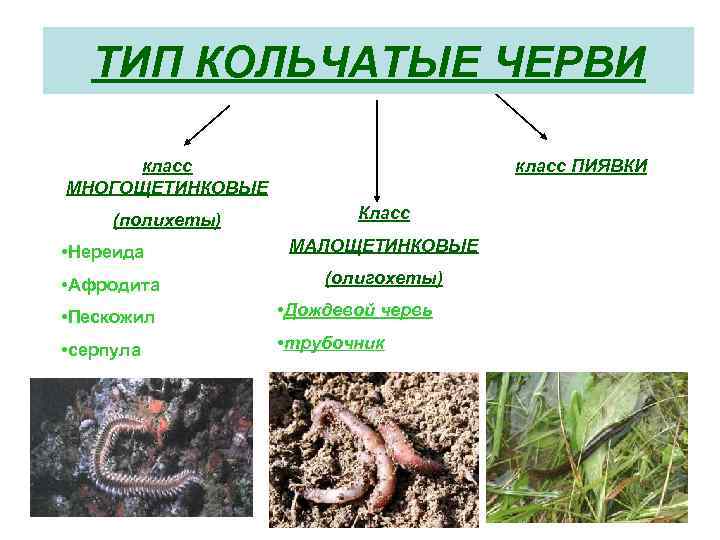 ТИП КОЛЬЧАТЫЕ ЧЕРВИ

класс МНОГОЩЕТИНКОВЫЕ (полихеты)

•Нереида
•Афродита
•Пескожил
•серпула

Класс МАЛОЩЕТИНКОВЫЕ (олигохеты)

•Дождевой червь
•трубочник

класс ПИЯВКИ